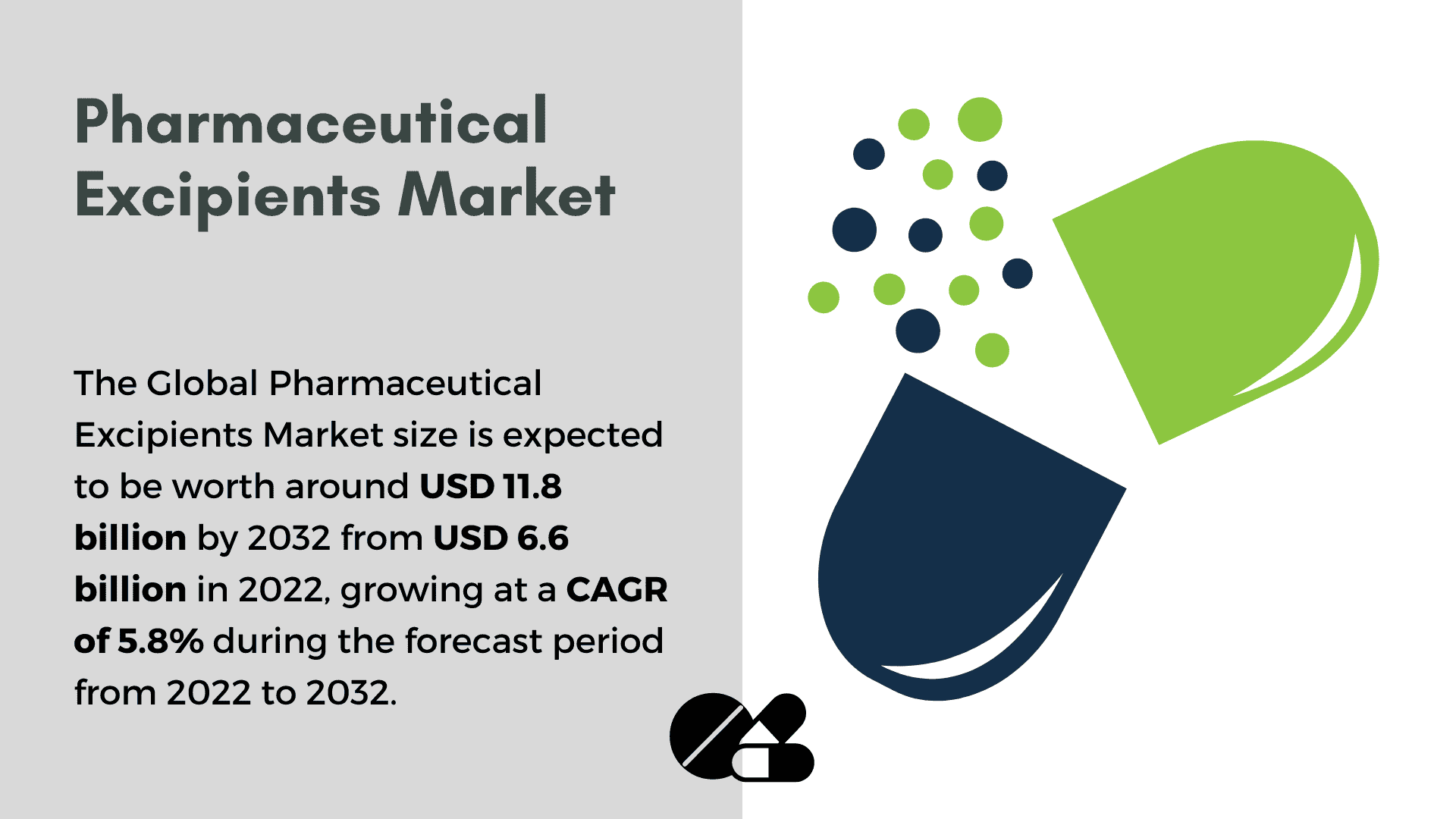 Pharmaceutical Excipients Market

The Global Pharmaceutical Excipients Market size is expected to be worth around USD 11.8 billion by 2032 from USD 6.6 billion in 2022, growing at a CAGR of 5.8% during the forecast period from 2022 to 2032.